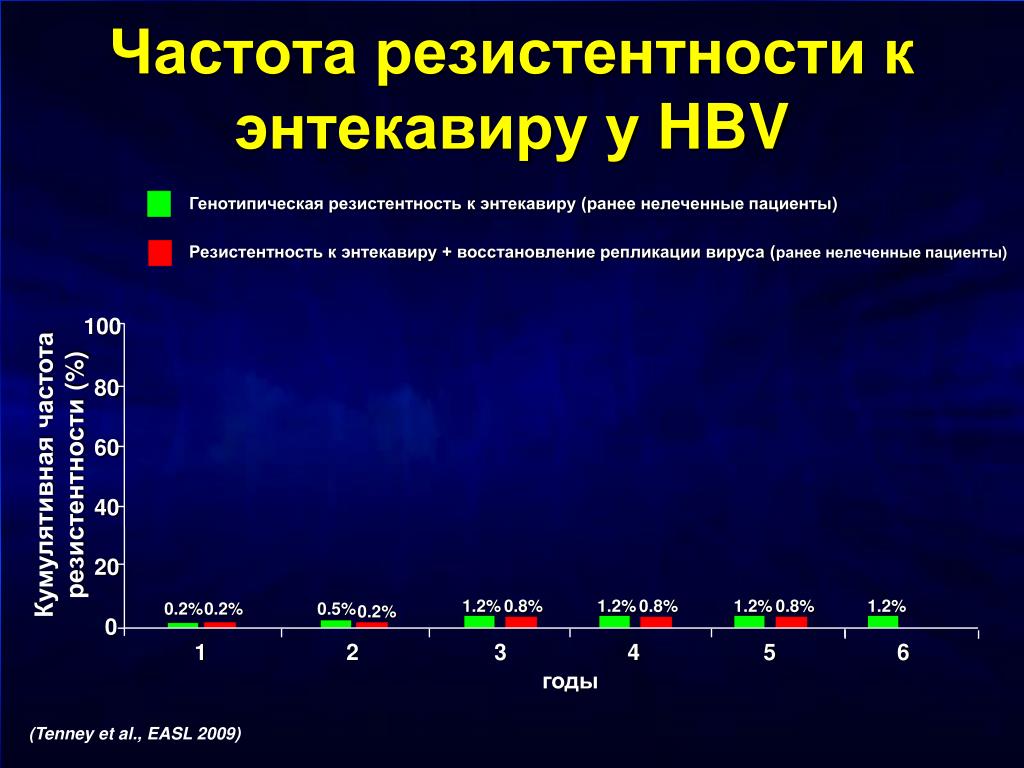 Частота резистентности к энтекавиру у HBV

Генотипическая резистентность к энтекавиру (ранее нелеченные пациенты)

Резистентность к энтекавиру + восстановление репликации вируса (ранее нелеченные пациенты)

Кумулятивная частота резистентности (%)

100
80
60
40
20
0

0.2% 0.2%
0.5% 0.2%
1.2% 0.8%
1.2% 0.8%
1.2% 0.8%
1.2%

1 2 3 4 5 6

годы

(Tenney et al., EASL 2009)